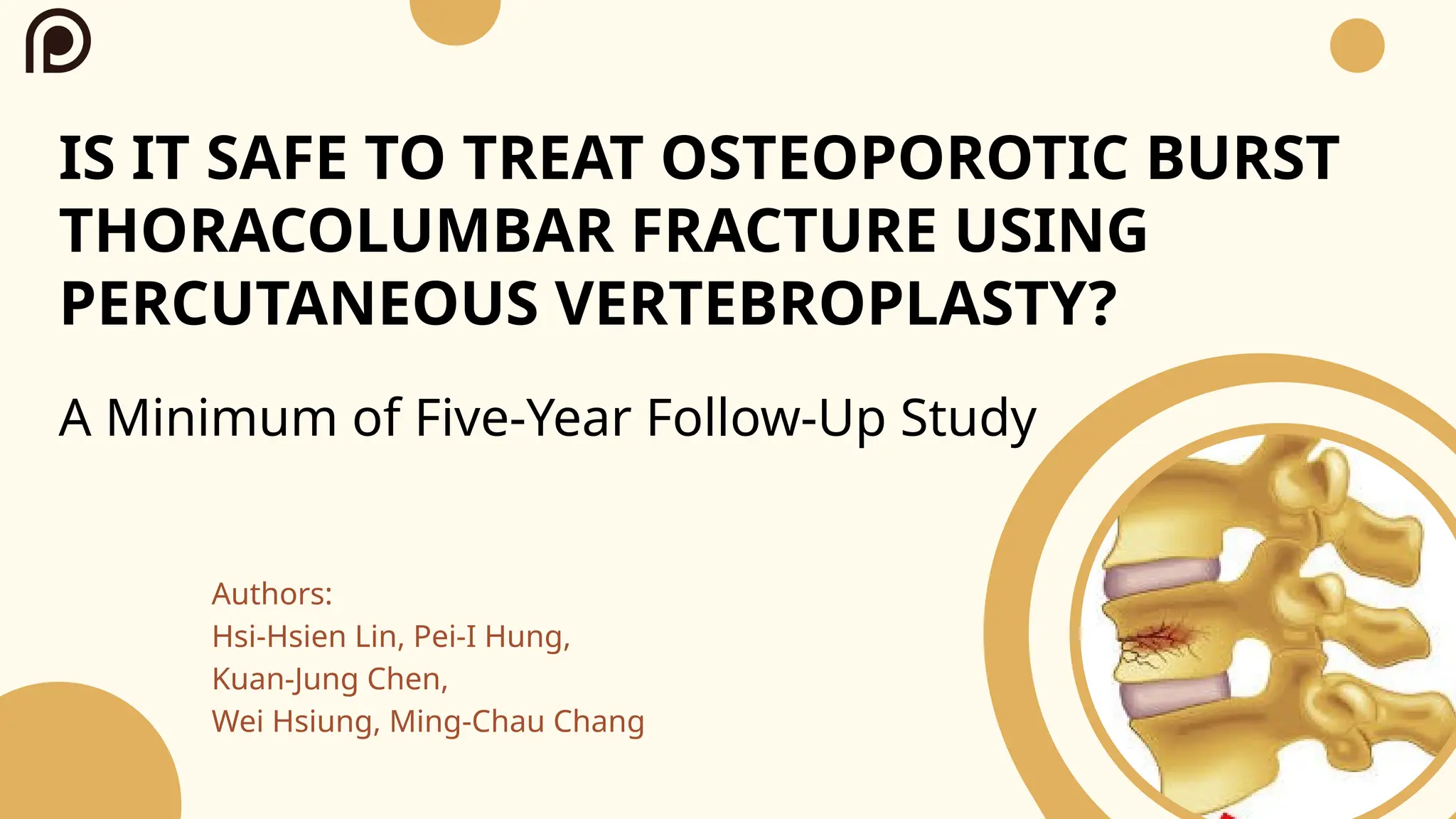 IS IT SAFE TO TREAT OSTEOPOROTIC BURST THORACOLUMBAR FRACTURE USING PERCUTANEOUS VERTEBROPLASTY?

A Minimum of Five-Year Follow-Up Study

Authors:
Hsi-Hsien Lin, Pei-I Hung,
Kuan-Jung Chen,
Wei Hsiung, Ming-Chau Chang